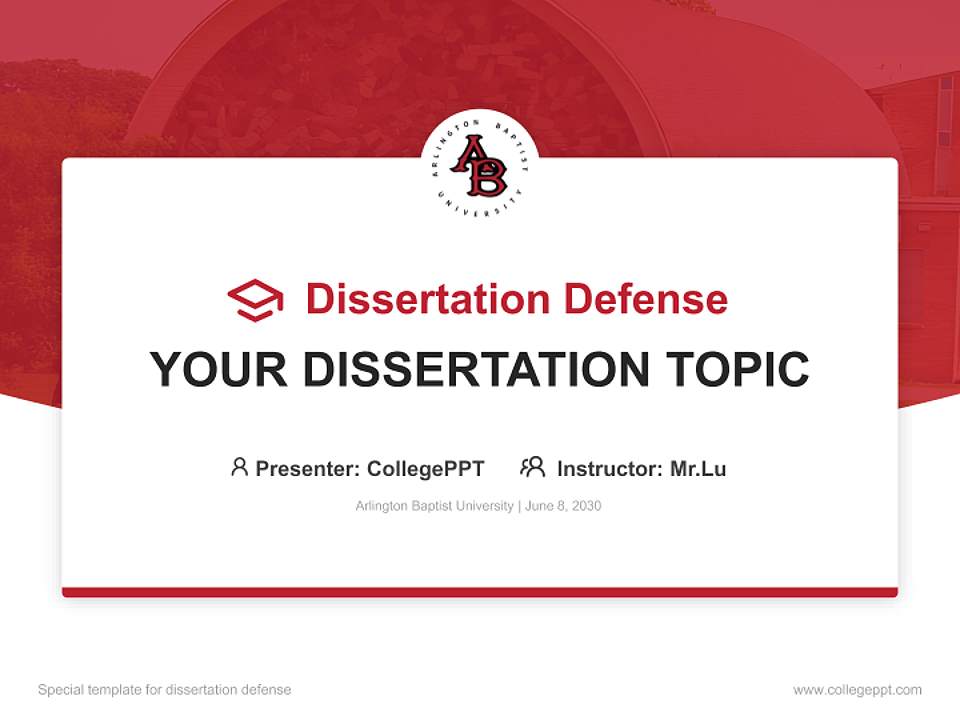 ARLINGTON BAPTIST UNIVERSITY
AB

Dissertation Defense

YOUR DISSERTATION TOPIC

Presenter: CollegePPT Instructor: Mr.Lu

Arlington Baptist University | June 8, 2030

Special template for dissertation defense

www.collegeppt.com